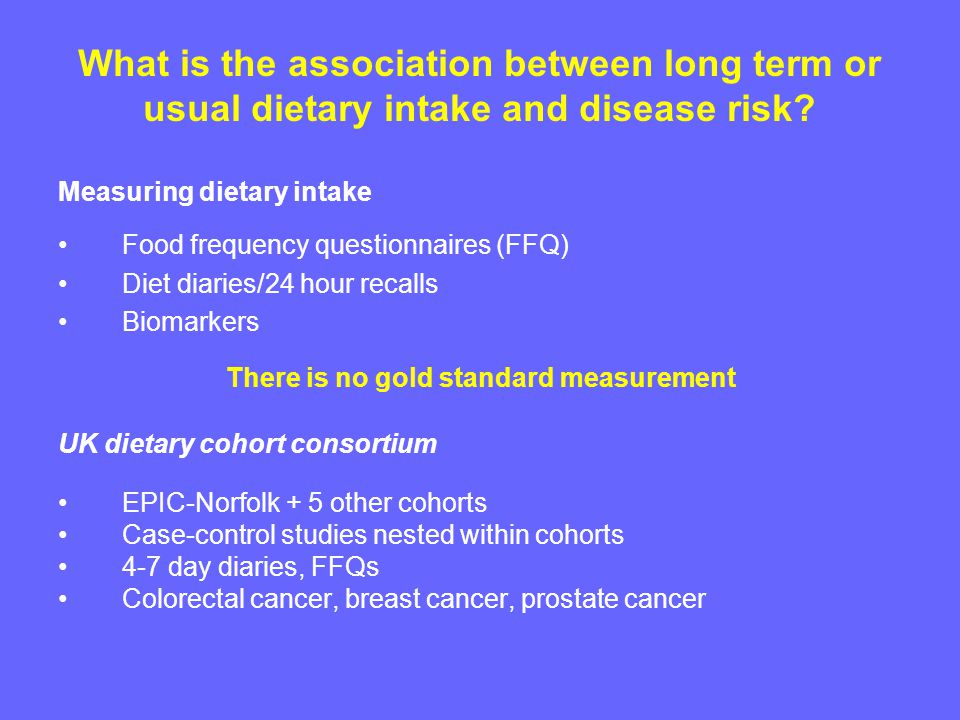 What is the association between long term or usual dietary intake and disease risk?

Measuring dietary intake

• Food frequency questionnaires (FFQ)
• Diet diaries/24 hour recalls
• Biomarkers

There is no gold standard measurement

UK dietary cohort consortium

• EPIC-Norfolk + 5 other cohorts
• Case-control studies nested within cohorts
• 4-7 day diaries, FFQs
• Colorectal cancer, breast cancer, prostate cancer